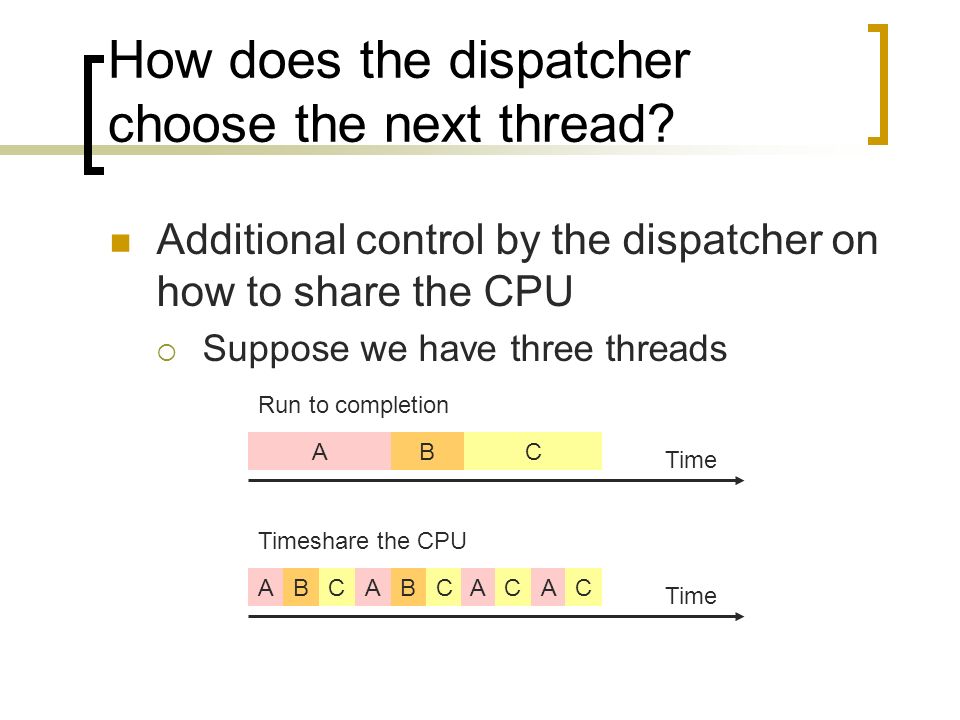 How does the dispatcher choose the next thread?

Additional control by the dispatcher on how to share the CPU

Suppose we have three threads

Run to completion

A B C

Time

Timeshare the CPU

A B C A B C A C A C

Time